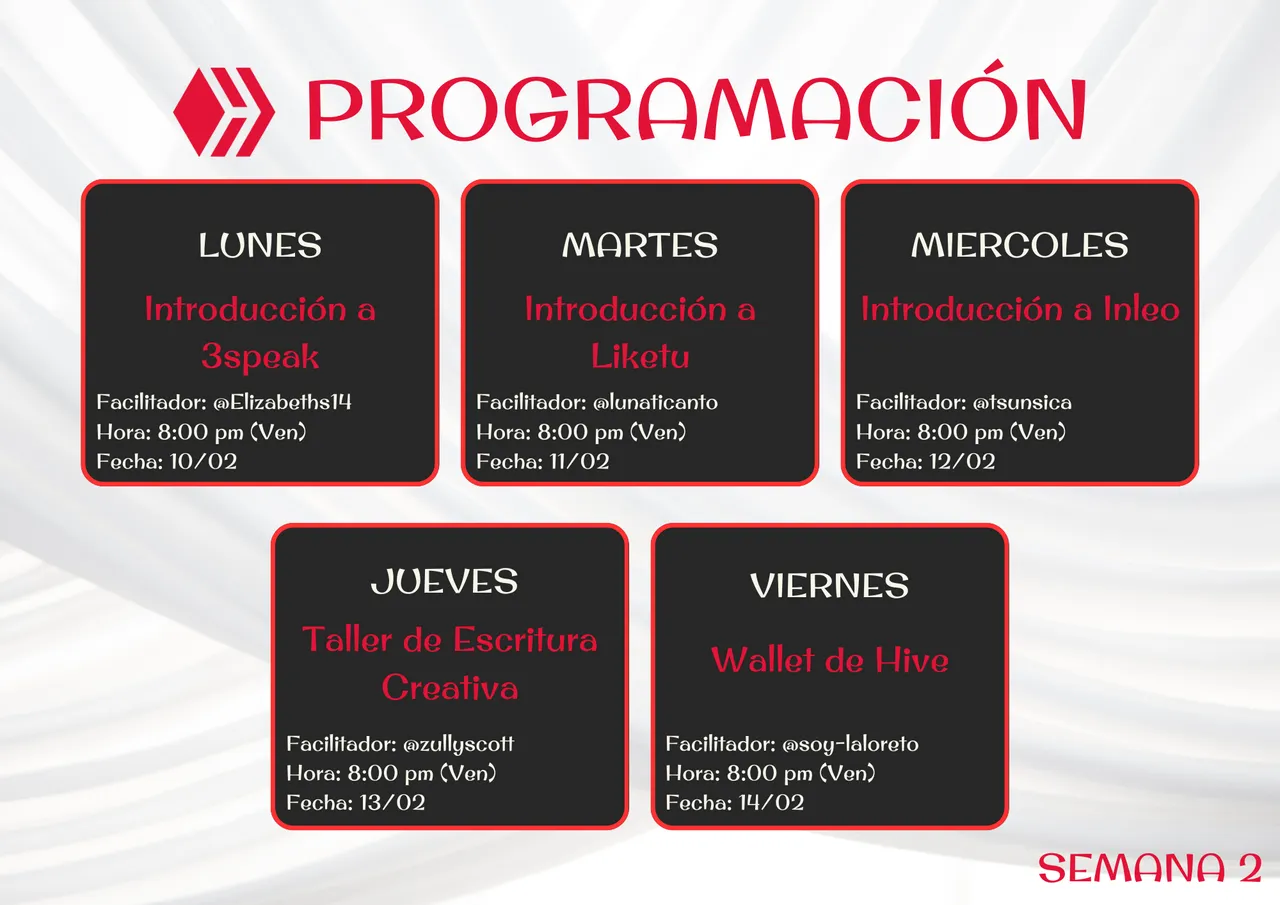 PROGRAMACIÓN

LUNES

Introducción a 3speak

Facilitador: @Elizabeths14
Hora: 8:00 pm (Ven)
Fecha: 10/02

MARTES

Introducción a Liketu

Facilitador: @lunaticanto
Hora: 8:00 pm (Ven)
Fecha: 11/02

MIERCOLES

Introducción a Inleo

Facilitador: @tsunsica
Hora: 8:00 pm (Ven)
Fecha: 12/02

JUEVES

Taller de Escritura Creativa

Facilitador: @zullyscott
Hora: 8:00 pm (Ven)
Fecha: 13/02

VIERNES

Wallet de Hive

Facilitador: @soy-laloreto
Hora: 8:00 pm (Ven)
Fecha: 14/02

SEMANA 2